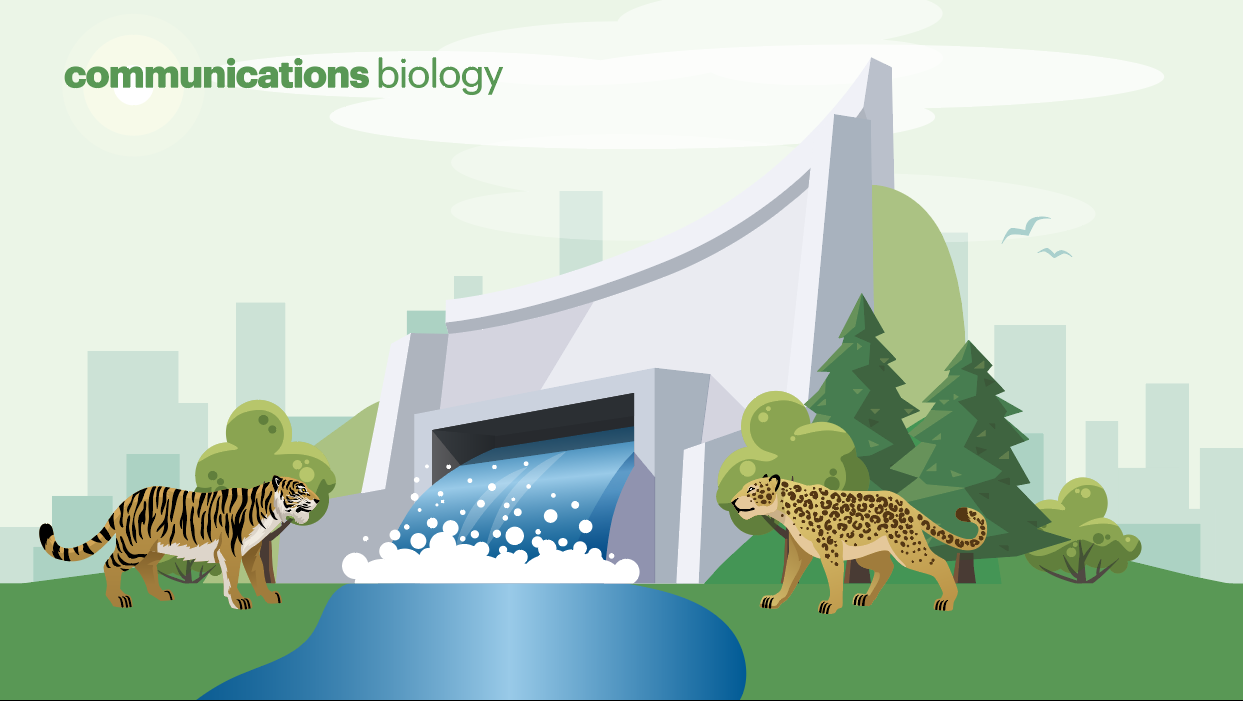 communications biology